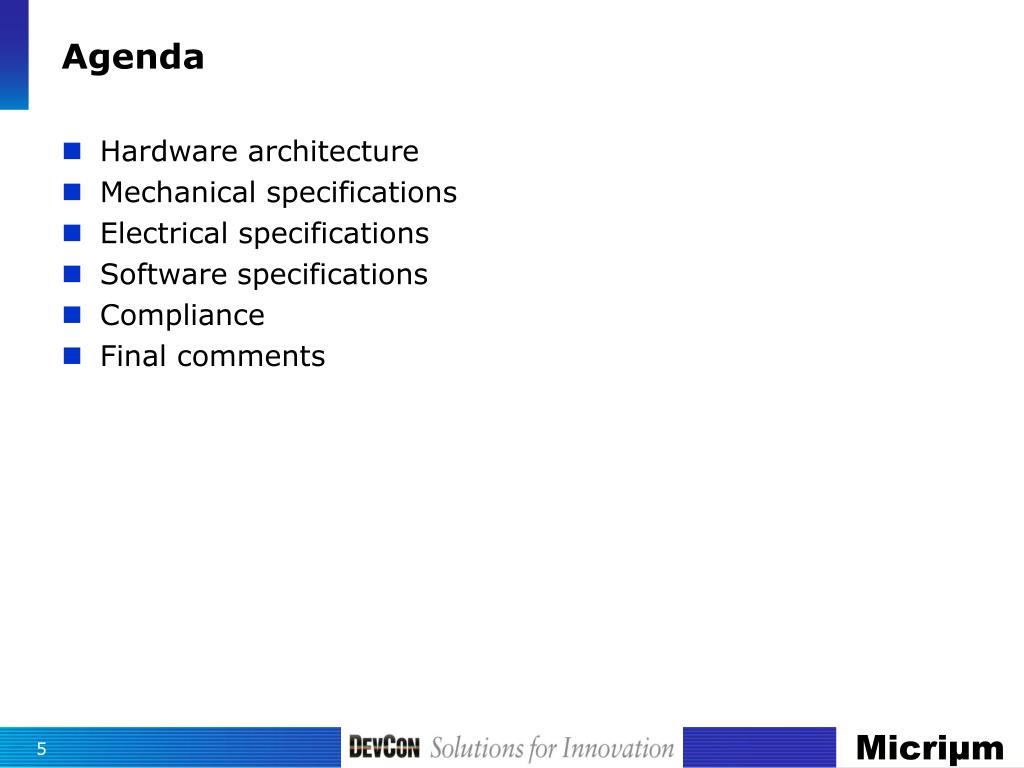 Agenda

- Hardware architecture
- Mechanical specifications
- Electrical specifications
- Software specifications
- Compliance
- Final comments

5

DEVCON Solutions for Innovation

Micriμm